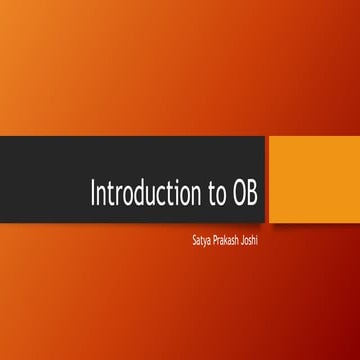 Introduction to OB

Satya Prakash Joshi